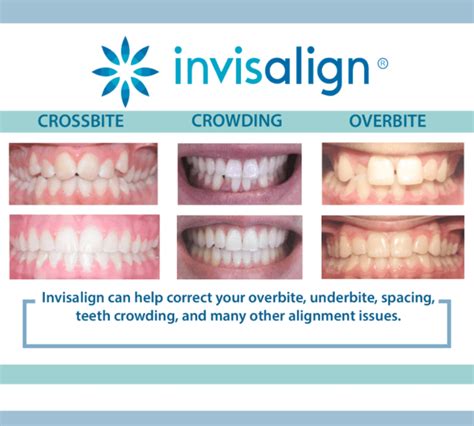 invisalign®

CROSSBITE

CROWDING

OVERBITE

Invisalign can help correct your overbite, underbite, spacing, teeth crowding, and many other alignment issues.